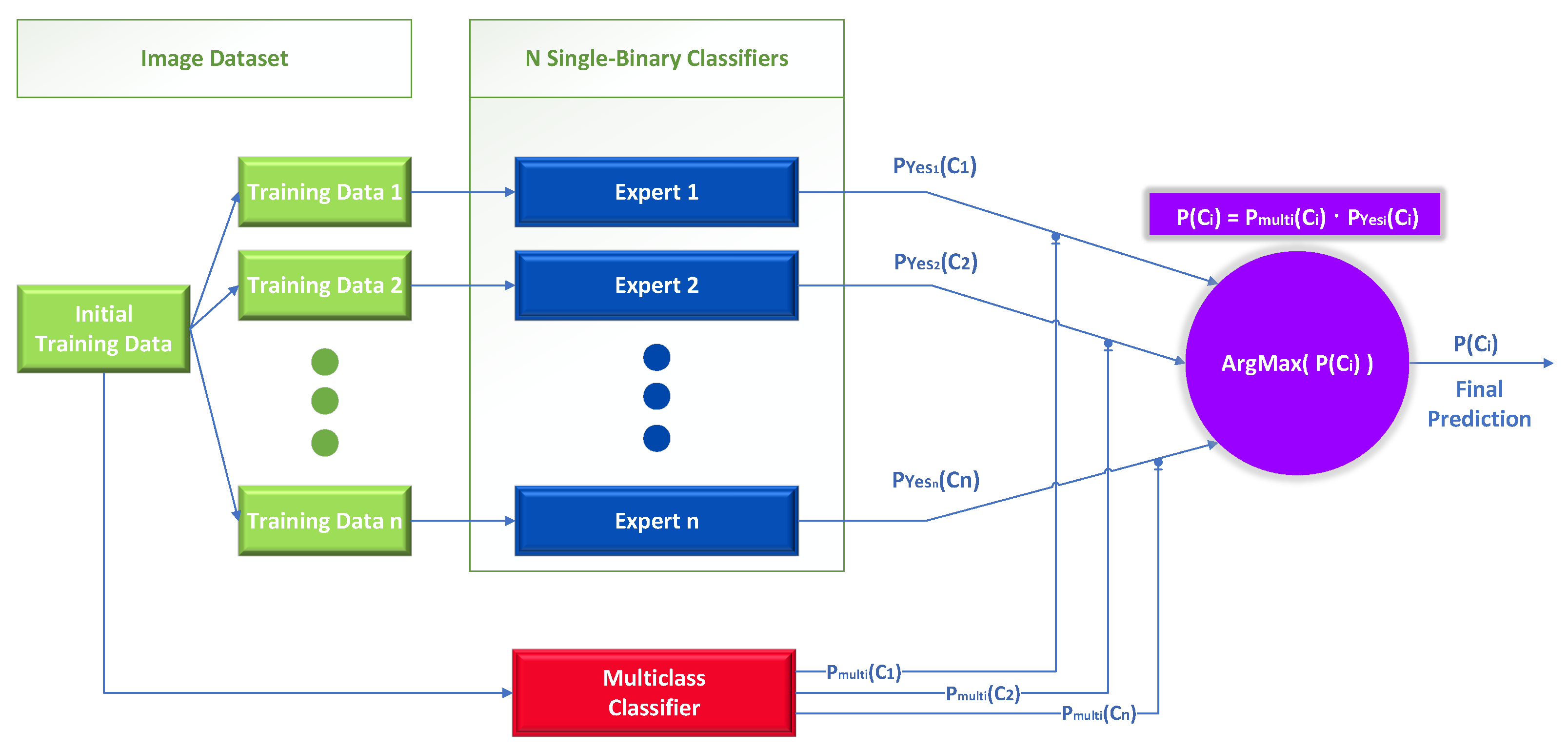 Image Dataset

N Single-Binary Classifiers

Initial Training Data

Training Data 1

Training Data 2

Training Data n

Expert 1

Expert 2

Expert n

$P_{Yes_1}(C_1)$

$P_{Yes_2}(C_2)$

$P_{Yes_n}(C_n)$

$P(C_i) = P_{multi}(C_i) \cdot P_{Yes_i}(C_i)$

ArgMax( $P(C_i)$ )

$P(C_i)$

Final Prediction

Multiclass Classifier

$P_{multi}(C_1)$

$P_{multi}(C_2)$

$P_{multi}(C_n)$